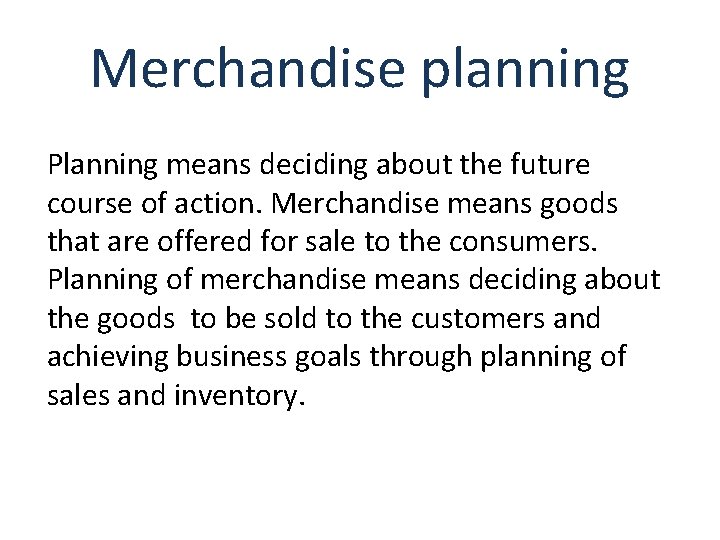 Merchandise planning

Planning means deciding about the future course of action. Merchandise means goods that are offered for sale to the consumers. Planning of merchandise means deciding about the goods  to be sold to the customers and achieving business goals through planning of sales and inventory.